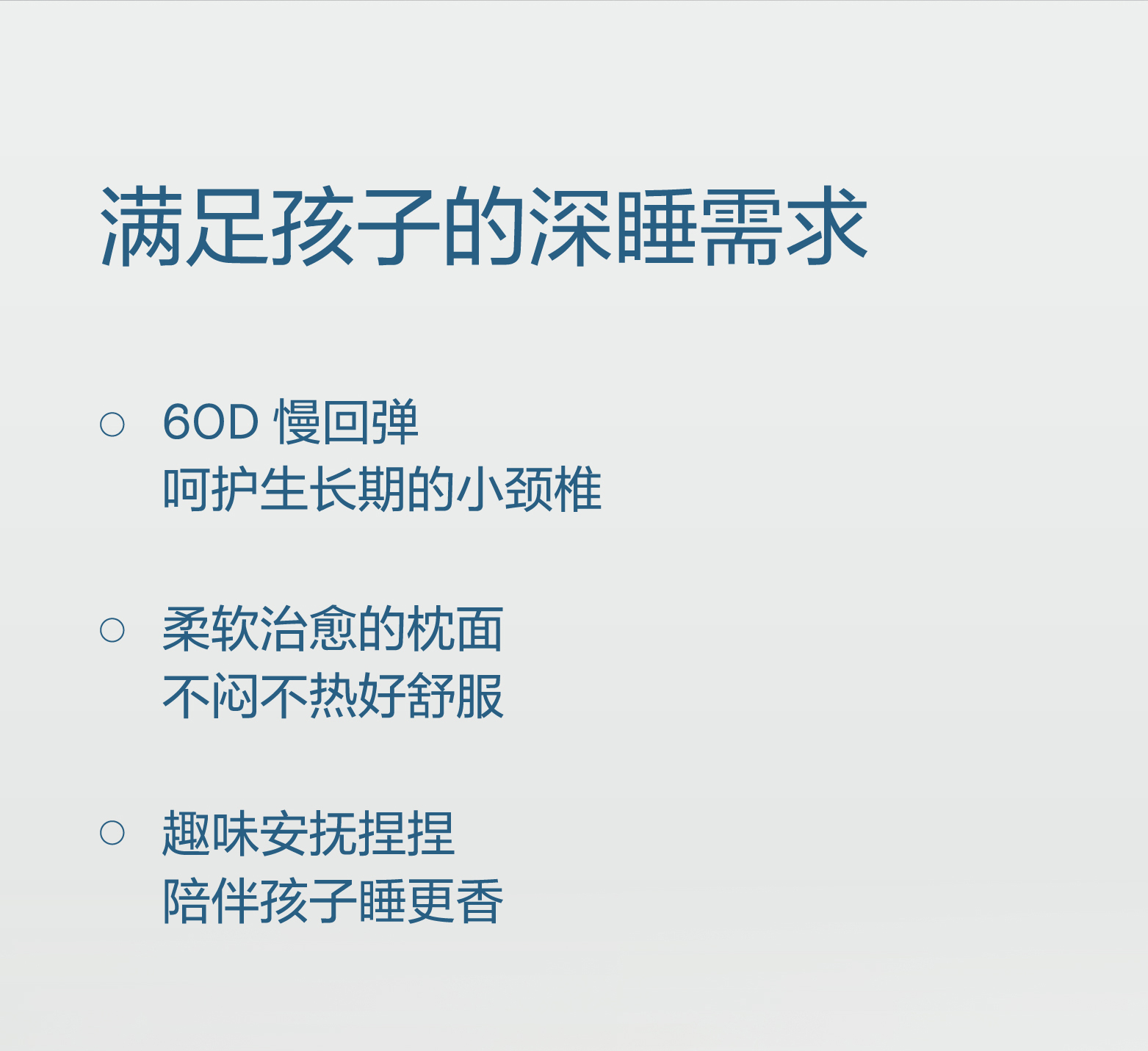 满足孩子的深睡需求

○ 60D 慢回弹
呵护生长期的小颈椎

○ 柔软治愈的枕面
不闷不热好舒服

○ 趣味安抚捏捏
陪伴孩子睡更香